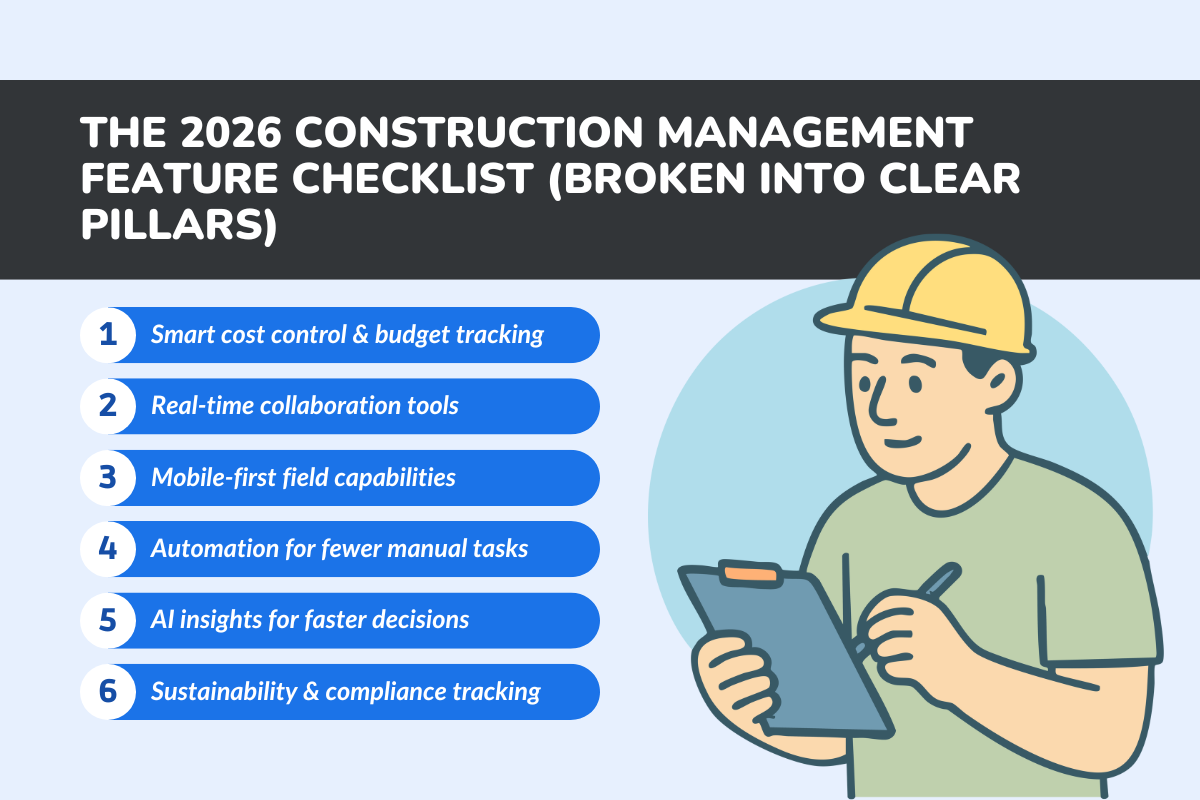 THE 2026 CONSTRUCTION MANAGEMENT FEATURE CHECKLIST (BROKEN INTO CLEAR PILLARS)

1 Smart cost control & budget tracking

2 Real-time collaboration tools

3 Mobile-first field capabilities

4 Automation for fewer manual tasks

5 AI insights for faster decisions

6 Sustainability & compliance tracking